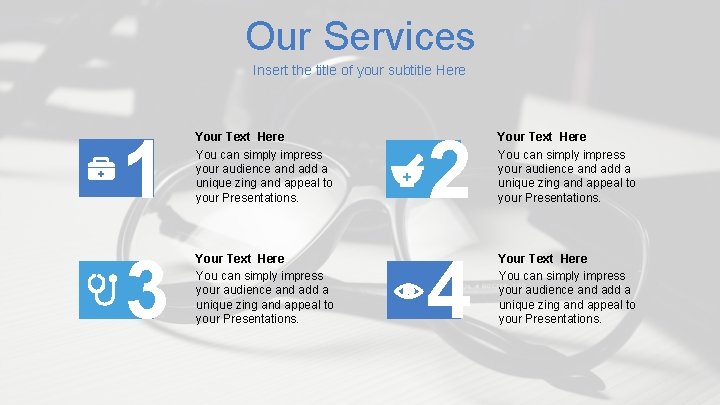 Our Services

Insert the title of your subtitle Here

1

Your Text Here

You can simply impress your audience and add a unique zing and appeal to your Presentations.

2

Your Text Here

You can simply impress your audience and add a unique zing and appeal to your Presentations.

3

Your Text Here

You can simply impress your audience and add a unique zing and appeal to your Presentations.

4

Your Text Here

You can simply impress your audience and add a unique zing and appeal to your Presentations.